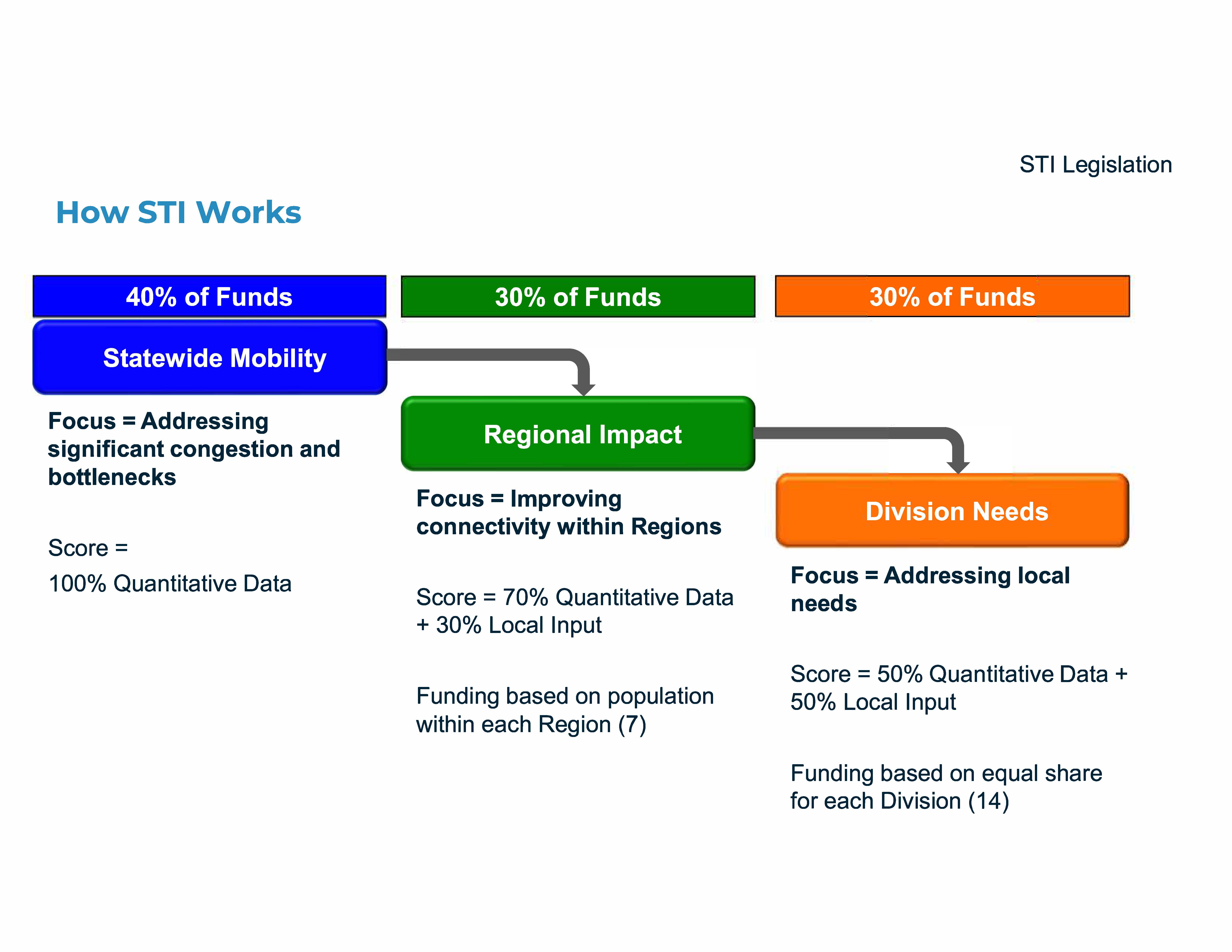 STI Legislation

How STI Works

40% of Funds

Statewide Mobility

Focus = Addressing significant congestion and bottlenecks

Score =

100% Quantitative Data

30% of Funds

Regional Impact

Focus = Improving connectivity within Regions

Score = 70% Quantitative Data + 30% Local Input

Funding based on population within each Region (7)

30% of Funds

Division Needs

Focus = Addressing local needs

Score = 50% Quantitative Data + 50% Local Input

Funding based on equal share for each Division (14)